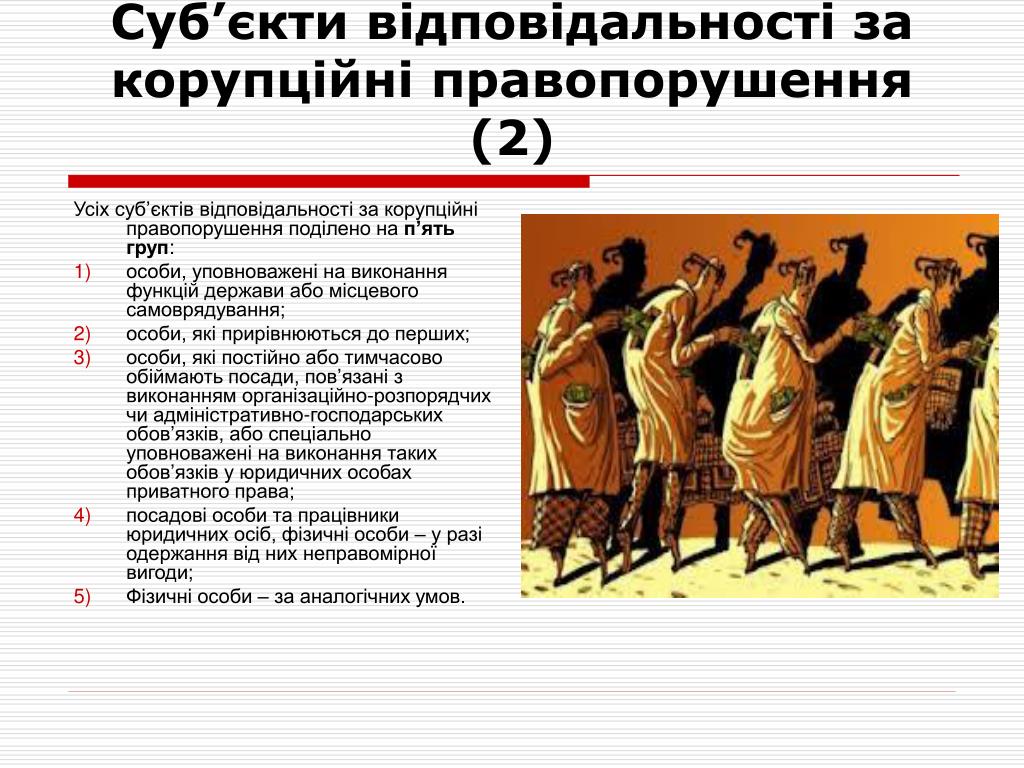 Суб’єкти відповідальності за корупційні правопорушення (2)

Усіх суб’єктів відповідальності за корупційні правопорушення поділено на п’ять груп:

1) особи, уповноважені на виконання функцій держави або місцевого самоврядування;

2) особи, які прирівнюються до перших;

3) особи, які постійно або тимчасово обіймають посади, пов’язані з виконанням організаційно-розпорядчих чи адміністративно-господарських обов’язків, або спеціально уповноважені на виконання таких обов’язків у юридичних особах приватного права;

4) посадові особи та працівники юридичних осіб, фізичні особи – у разі одержання від них неправомірної вигоди;

5) Фізичні особи – за аналогічних умов.